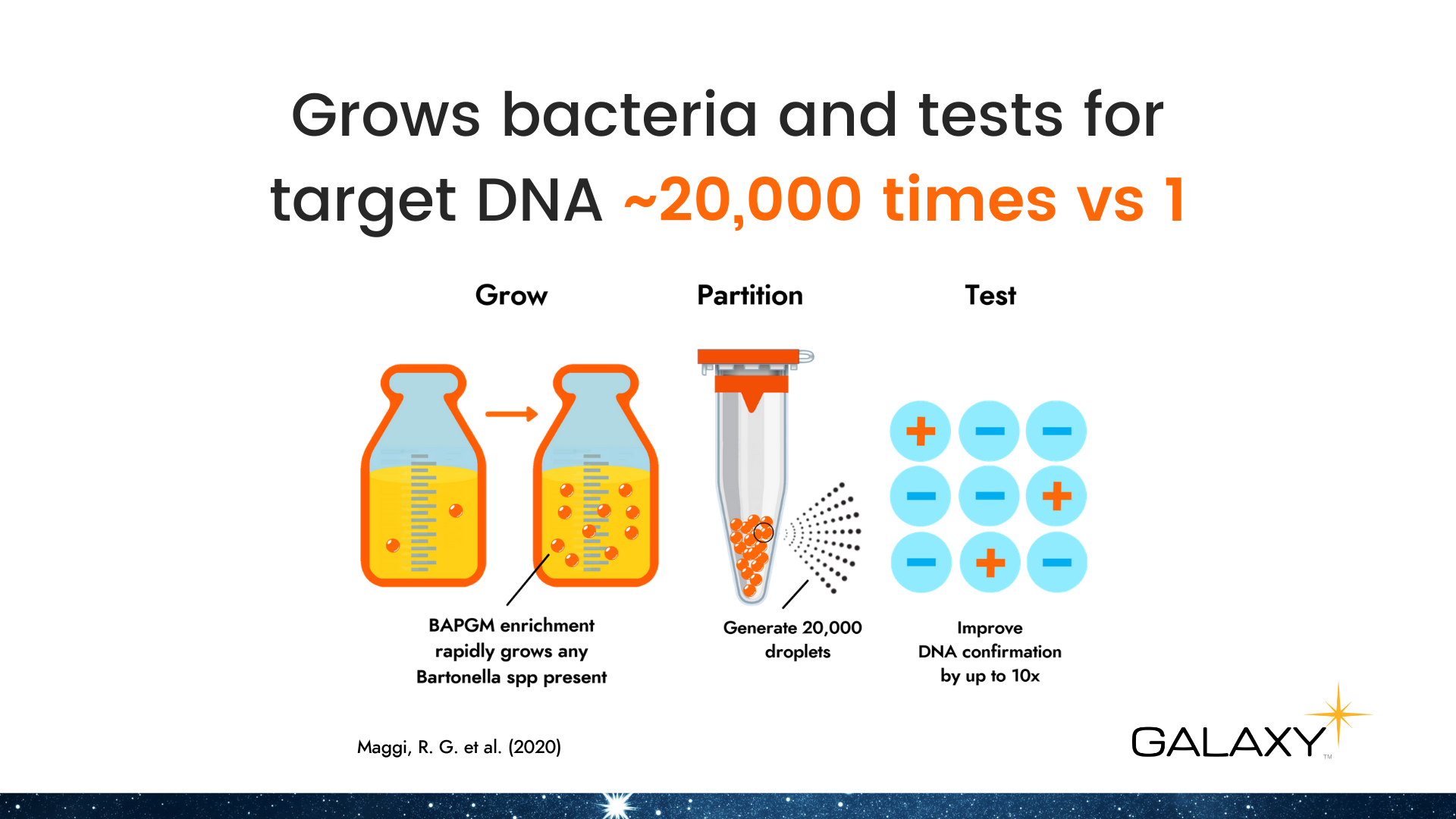 Grows bacteria and tests for target DNA ~20,000 times vs 1

Grow

Partition

Test

BAPGM enrichment rapidly grows any Bartonella spp present

Generate 20,000 droplets

Improve DNA confirmation by up to 10x

Maggi, R. G. et al. (2020)

GALAXY™